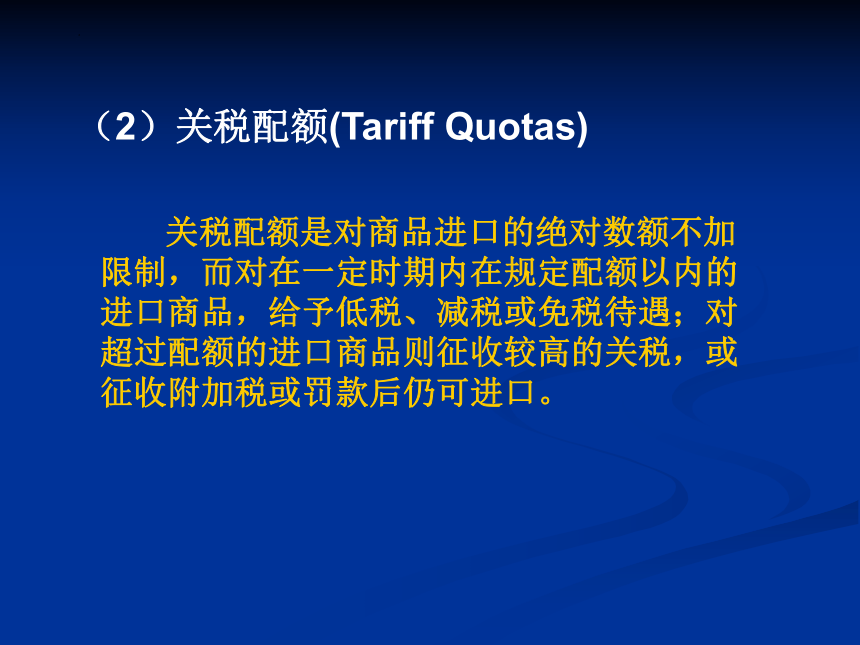 （2）关税配额(Tariff Quotas)

关税配额是对商品进口的绝对数额不加限制，而对在一定时期内在规定配额以内的进口商品，给予低税、减税或免税待遇；对超过配额的进口商品则征收较高的关税，或征收附加税或罚款后仍可进口。